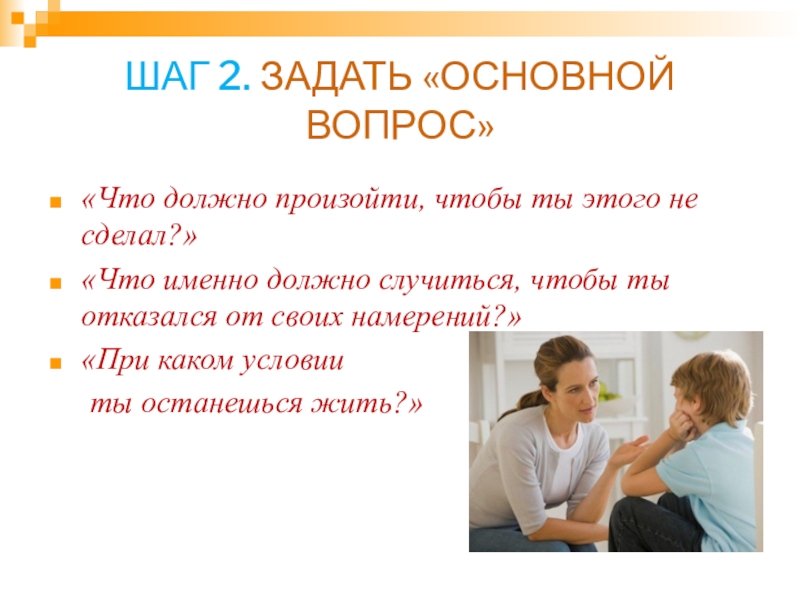 ШАГ 2. ЗАДАТЬ «ОСНОВНОЙ ВОПРОС»

«Что должно произойти, чтобы ты этого не сделал?»

«Что именно должно случиться, чтобы ты отказался от своих намерений?»

«При каком условии ты останешься жить?»